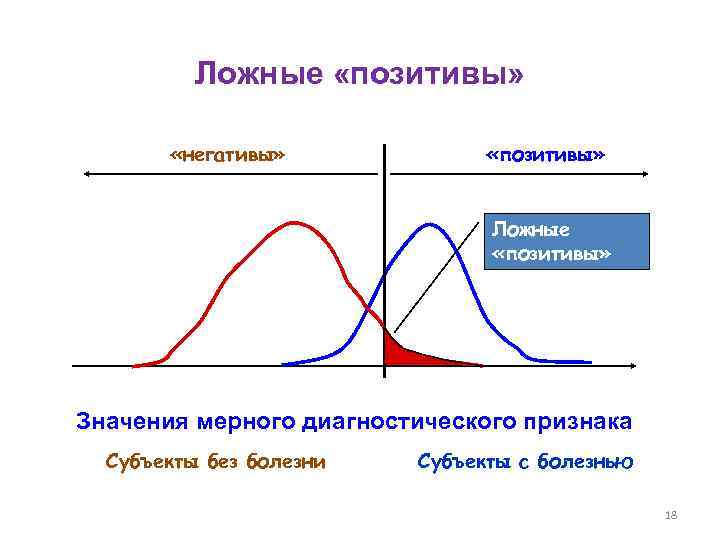 Ложные «позитивы»

«негативы»

«позитивы»

Ложные «позитивы»

Значения мерного диагностического признака

Субъекты без болезни

Субъекты с болезнью

18